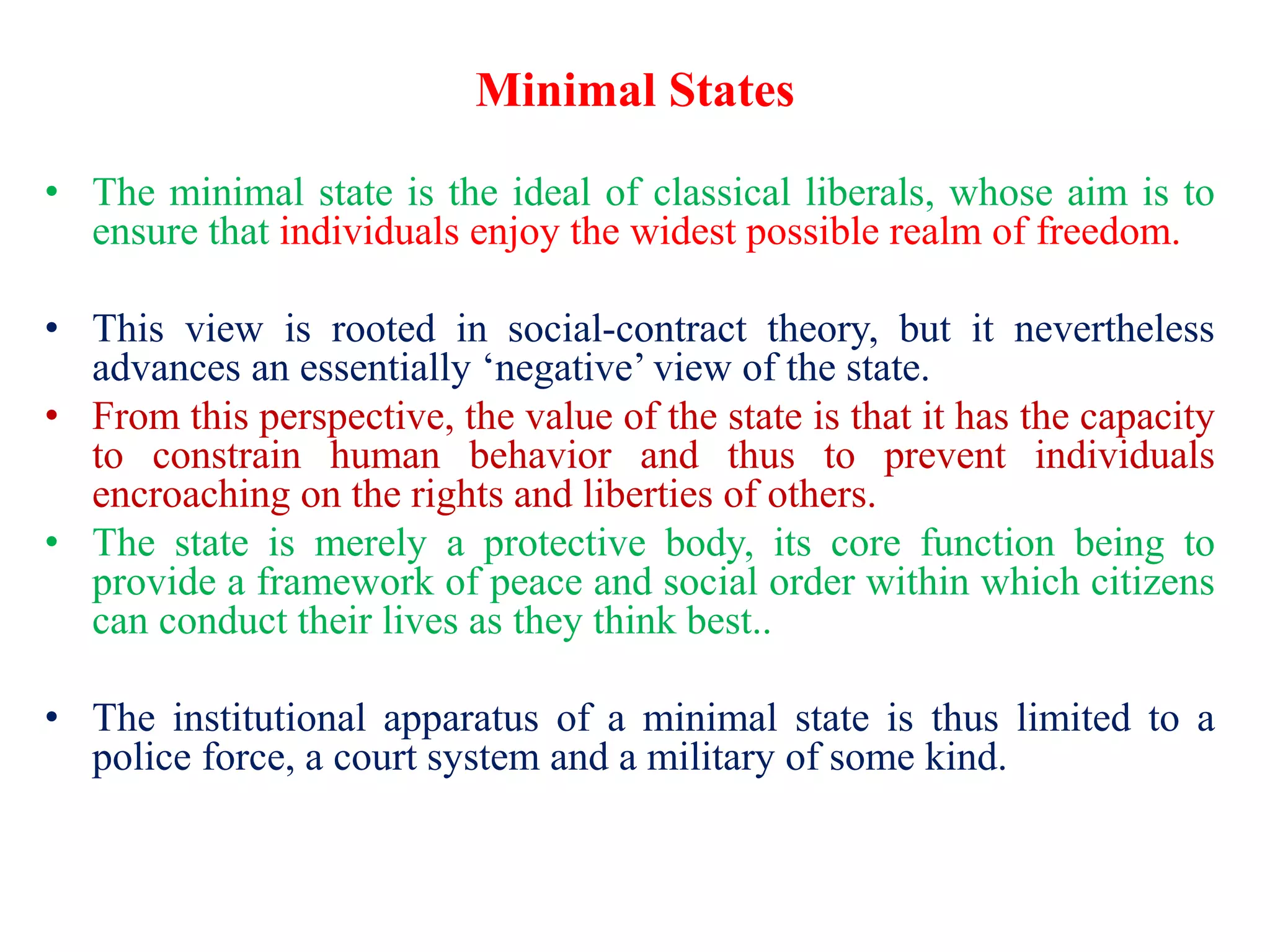 Minimal States

• The minimal state is the ideal of classical liberals, whose aim is to ensure that individuals enjoy the widest possible realm of freedom.

• This view is rooted in social-contract theory, but it nevertheless advances an essentially ‘negative’ view of the state.
• From this perspective, the value of the state is that it has the capacity to constrain human behavior and thus to prevent individuals encroaching on the rights and liberties of others.
• The state is merely a protective body, its core function being to provide a framework of peace and social order within which citizens can conduct their lives as they think best..

• The institutional apparatus of a minimal state is thus limited to a police force, a court system and a military of some kind.